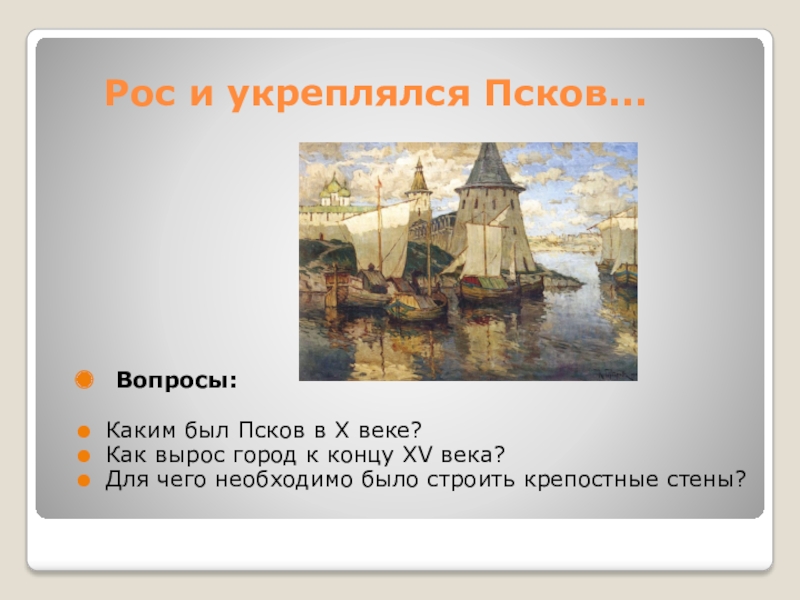 Рос и укреплялся Псков...

Вопросы:

Каким был Псков в X веке?
Как вырос город к концу XV века?
Для чего необходимо было строить крепостные стены?